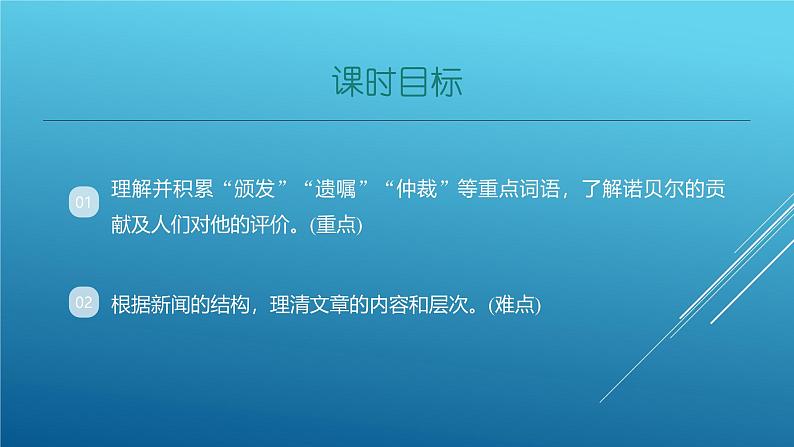 课时目标

01 理解并积累“颁发”“遗嘱”“仲裁”等重点词语，了解诺贝尔的贡献及人们对他的评价。(重点)

02 根据新闻的结构，理清文章的内容和层次。(难点)